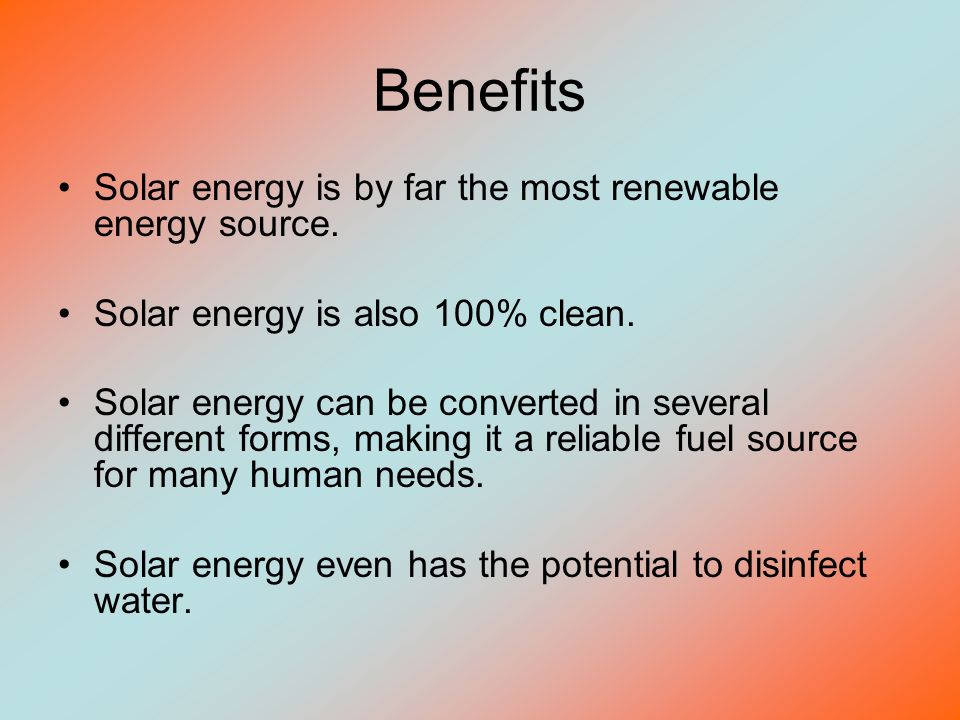 Benefits

• Solar energy is by far the most renewable energy source.

• Solar energy is also 100% clean.

• Solar energy can be converted in several different forms, making it a reliable fuel source for many human needs.

• Solar energy even has the potential to disinfect water.